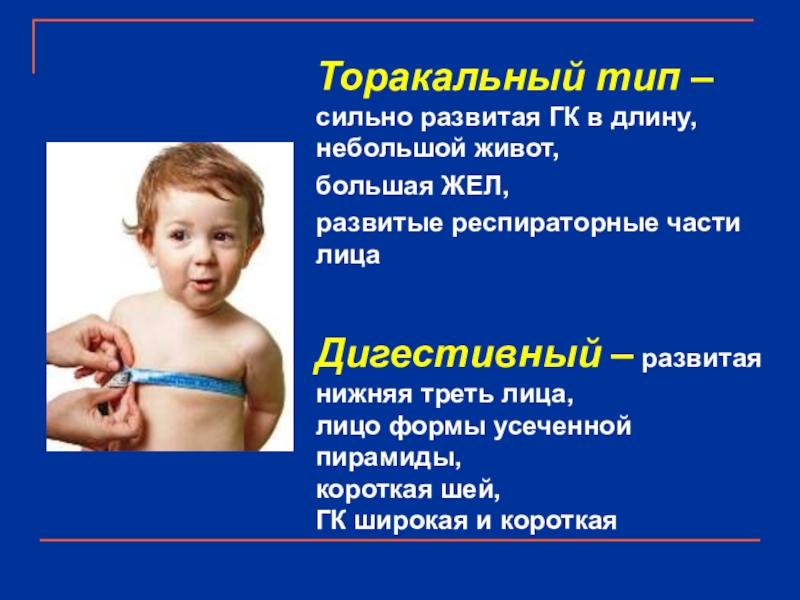 Торакальный тип – сильно развитая ГК в длину, небольшой живот,

большая ЖЕЛ,

развитые респираторные части лица

Дигестивный – развитая нижняя треть лица, лицо формы усеченной пирамиды, короткая шей, ГК широкая и короткая